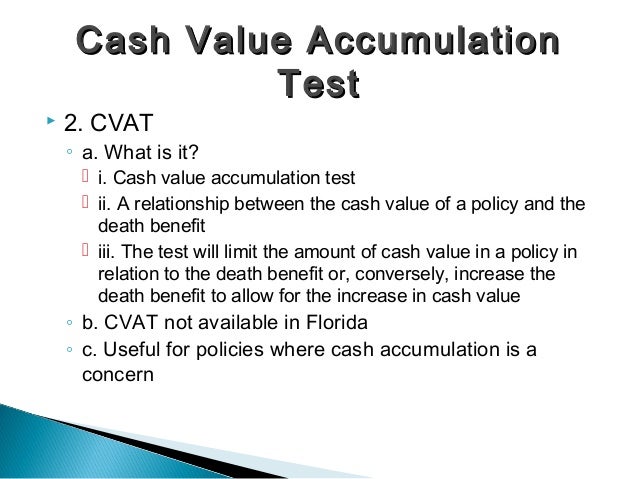 Cash Value Accumulation Test

2. CVAT

a. What is it?

i. Cash value accumulation test

ii. A relationship between the cash value of a policy and the death benefit

iii. The test will limit the amount of cash value in a policy in relation to the death benefit or, conversely, increase the death benefit to allow for the increase in cash value

b. CVAT not available in Florida

c. Useful for policies where cash accumulation is a concern